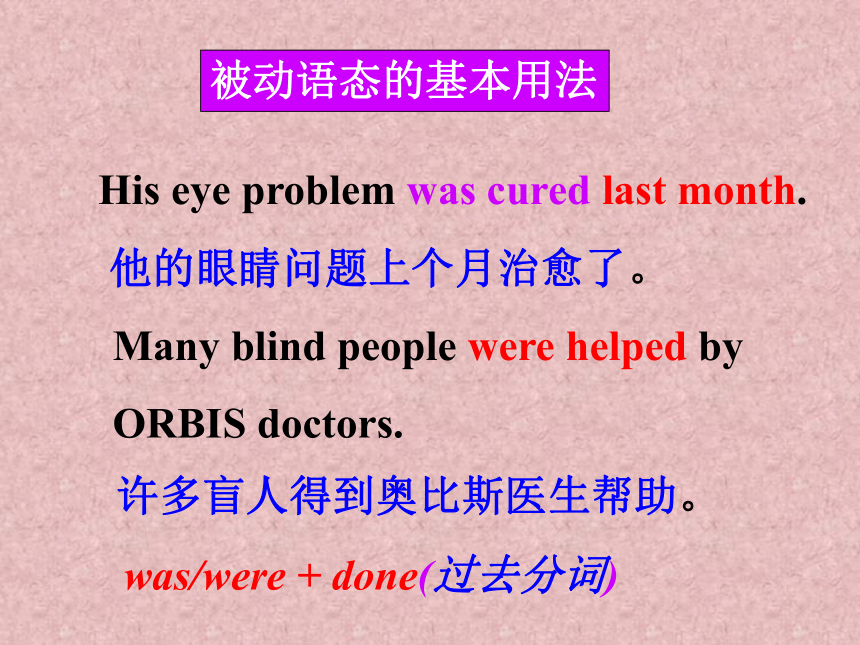 被动语态的基本用法

His eye problem was cured last month.

他的眼睛问题上个月治愈了。

Many blind people were helped by ORBIS doctors.

许多盲人得到奥比斯医生帮助。

was/were + done(过去分词)